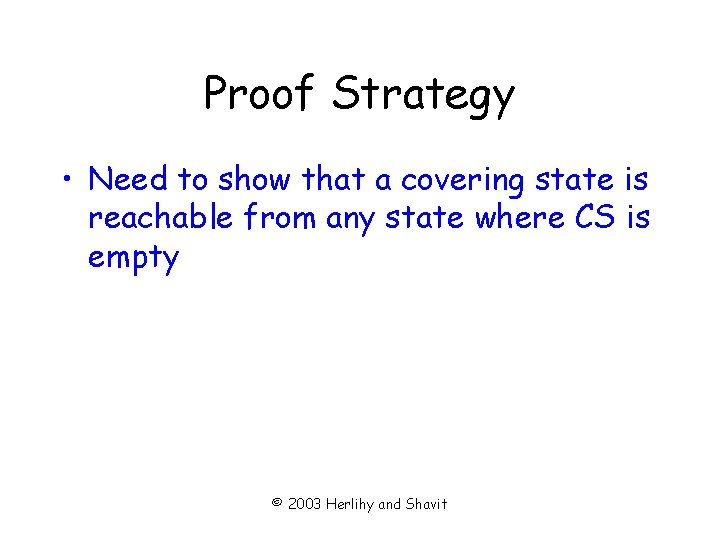 Proof Strategy

• Need to show that a covering state is reachable from any state where CS is empty

© 2003 Herlihy and Shavit